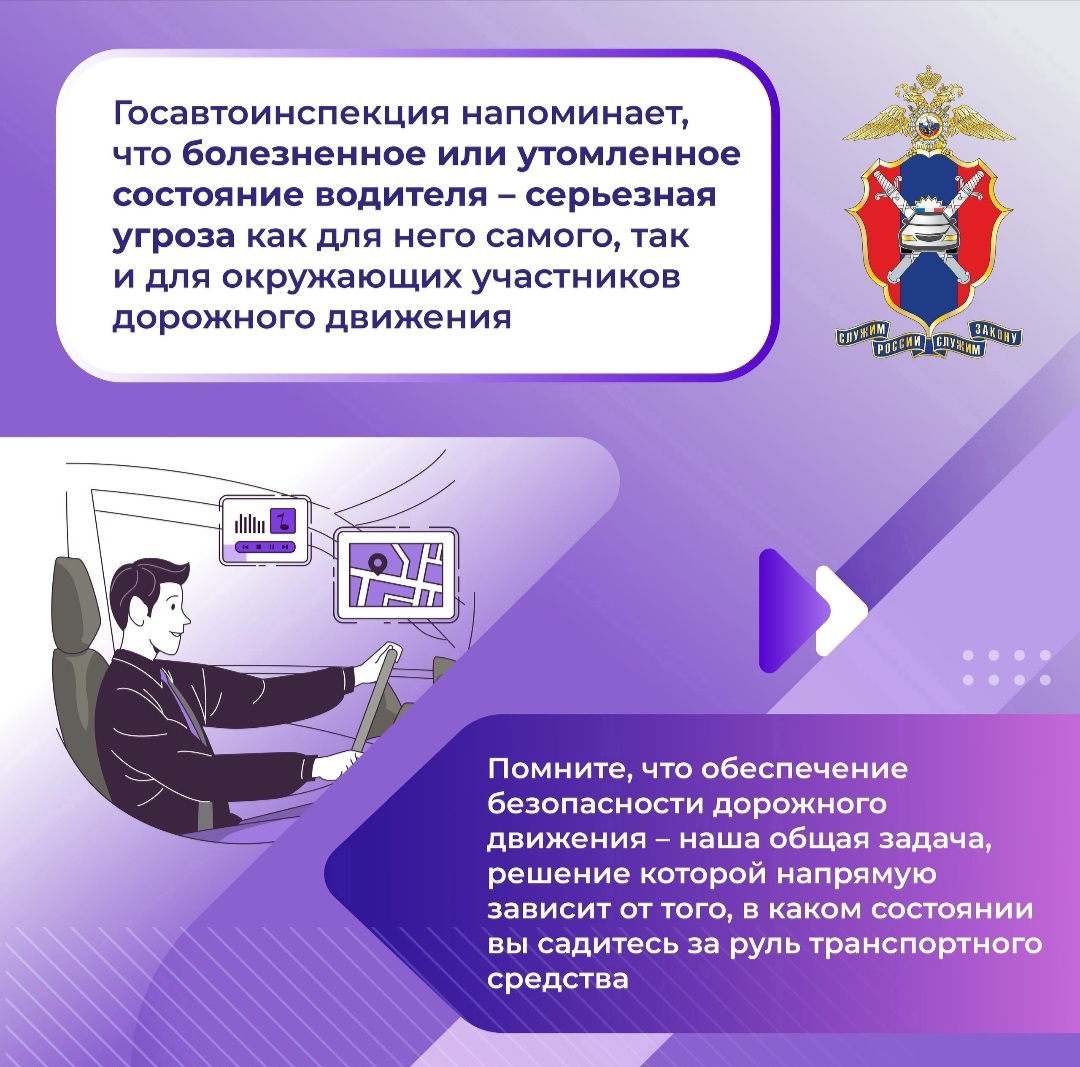 Госавтоинспекция напоминает, что болезненное или утомленное состояние водителя – серьезная угроза как для него самого, так и для окружающих участников дорожного движения

СЛУЖИМ РОССИИ СЛУЖИМ ЗАКОНУ

Помните, что обеспечение безопасности дорожного движения – наша общая задача, решение которой напрямую зависит от того, в каком состоянии вы садитесь за руль транспортного средства